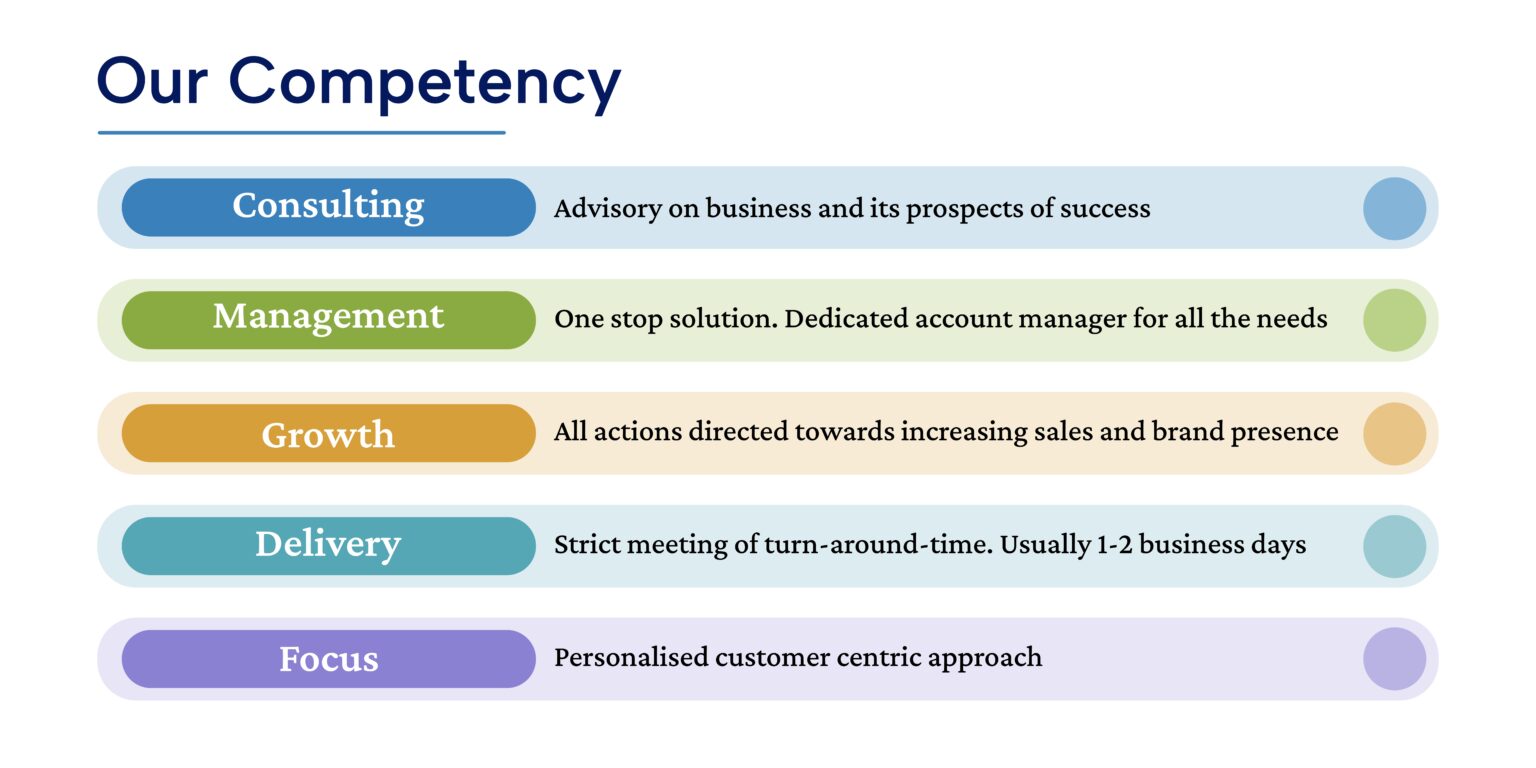 Our Competency

Consulting
Advisory on business and its prospects of success

Management
One stop solution. Dedicated account manager for all the needs

Growth
All actions directed towards increasing sales and brand presence

Delivery
Strict meeting of turn-around-time. Usually 1-2 business days

Focus
Personalised customer centric approach